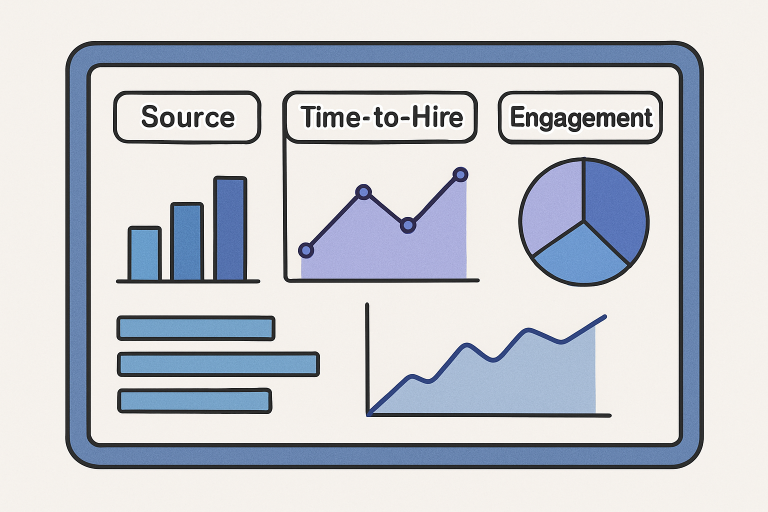 Source
Time-to-Hire
Engagement